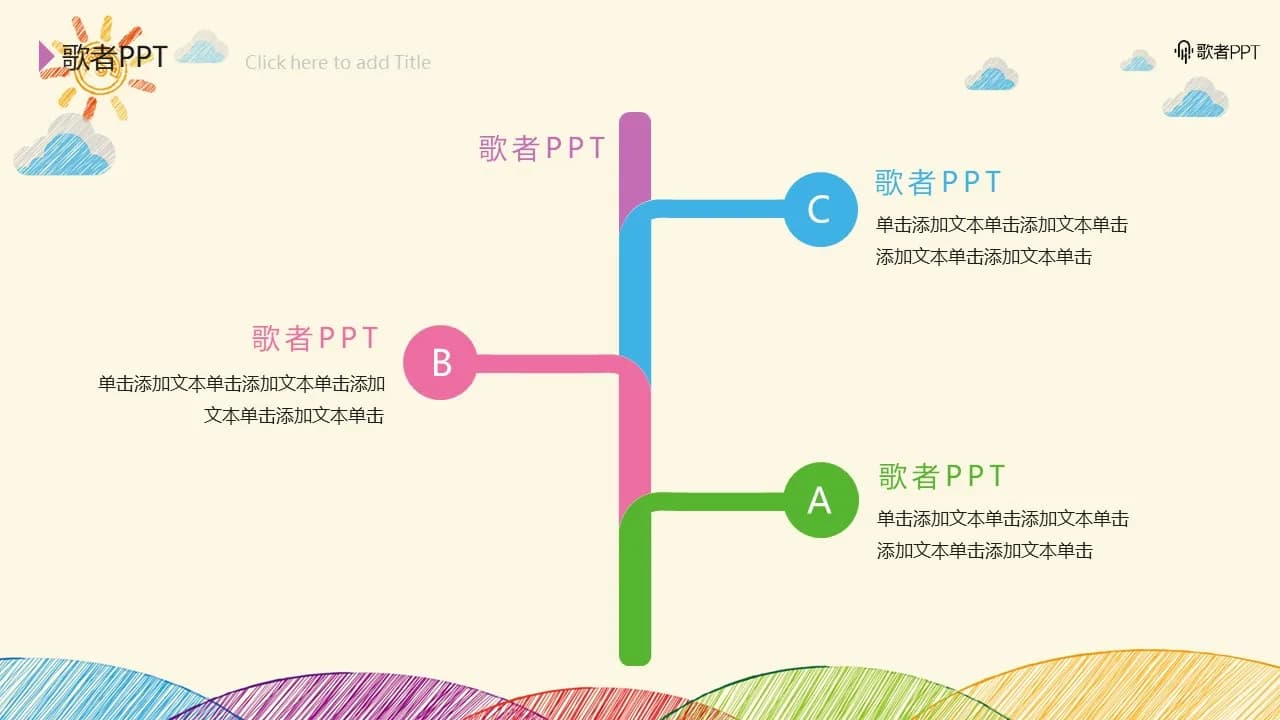 歌者PPT

Click here to add Title

歌者PPT

歌者PPT

C

歌者PPT

单击添加文本单击添加文本单击添加文本单击添加文本单击

歌者PPT

B

单击添加文本单击添加文本单击添加文本单击添加文本单击

A

歌者PPT

单击添加文本单击添加文本单击添加文本单击添加文本单击